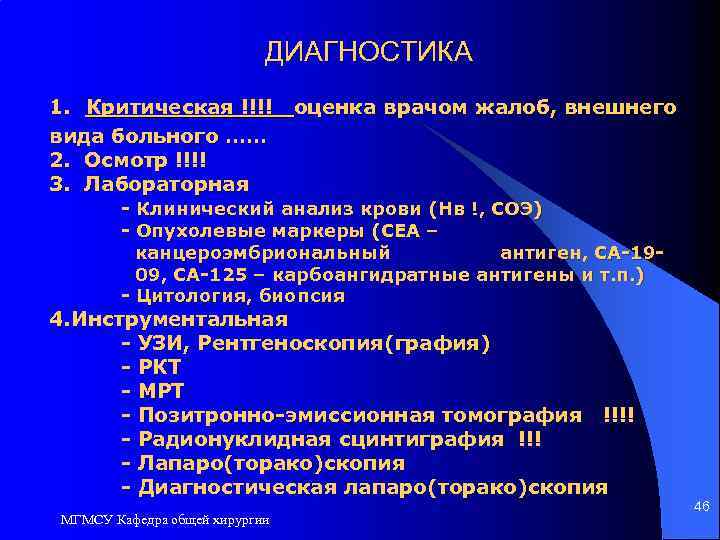 ДИАГНОСТИКА

1. Критическая !!!! оценка врачом жалоб, внешнего вида больного ……
2. Осмотр !!!!
3. Лабораторная
- Клинический анализ крови (Нв !, СОЭ)
- Опухолевые маркеры (СЕА – канцероэмбриональный антиген, СА-19-09, СА-125 – карбоангидратные антигены и т.п.)
- Цитология, биопсия
4.Инструментальная
- УЗИ, Рентгеноскопия(графия)
- РКТ
- МРТ
- Позитронно-эмиссионная томография !!!!
- Радионуклидная сцинтиграфия !!!
- Лапаро(торако)скопия
- Диагностическая лапаро(торако)скопия

МГМСУ Кафедра общей хирургии

46